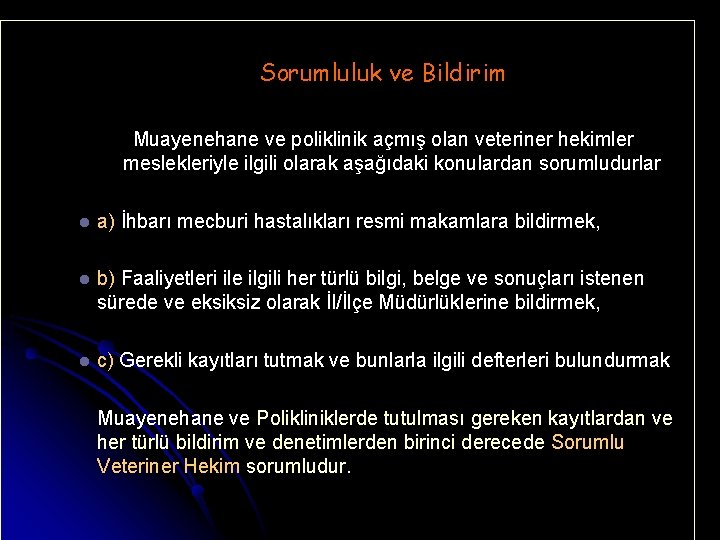 Sorumluluk ve Bildirim

Muayenehane ve poliklinik açmış olan veteriner hekimler meslekleriyle ilgili olarak aşağıdaki konulardan sorumludurlar

a) İhbarı mecburi hastalıkları resmi makamlara bildirmek,

b) Faaliyetleri ile ilgili her türlü bilgi, belge ve sonuçları istenen sürede ve eksiksiz olarak İl/İlçe Müdürlüklerine bildirmek,

c) Gerekli kayıtları tutmak ve bunlarla ilgili defterleri bulundurmak

Muayenehane ve Polikliniklerde tutulması gereken kayıtlardan ve her türlü bildirim ve denetimlerden birinci derecede Sorumlu Veteriner Hekim sorumludur.